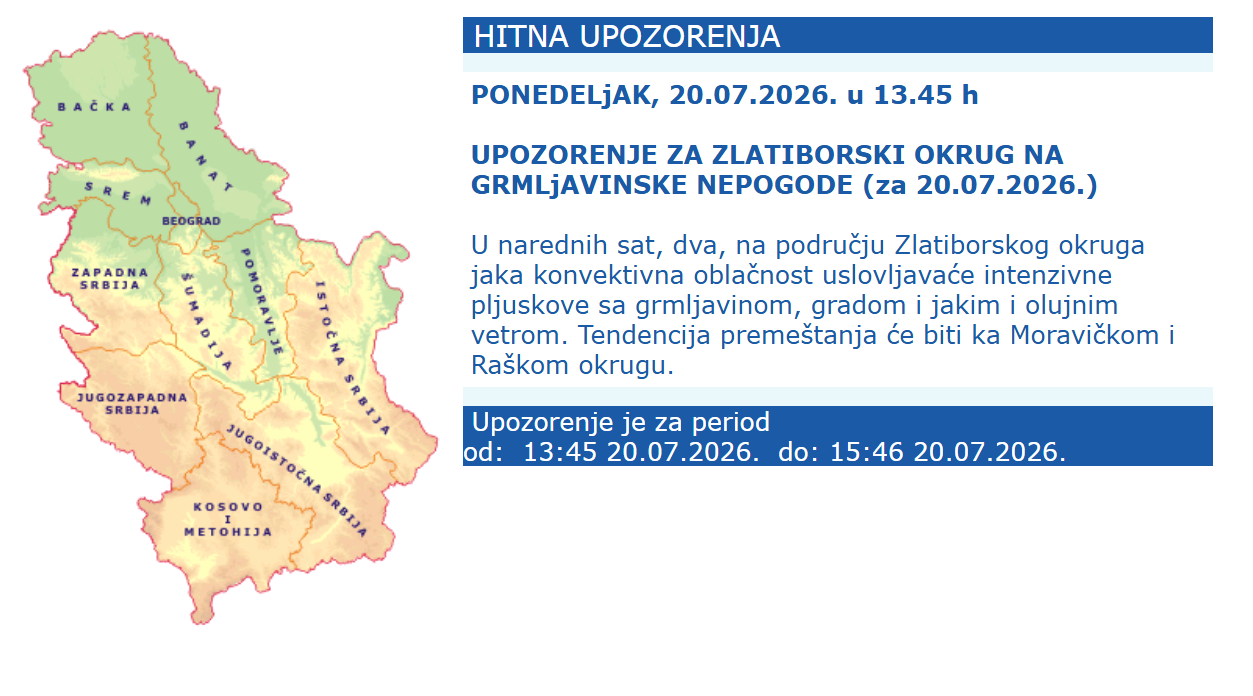 BAČKA
BANAT
SREM
BEOGRAD
ZAPADNA SRBIJA
ŠUMADIJA
POMORAVLJE
ISTOČNA SRBIJA
JUGOZAPADNA SRBIJA
JUGOISTOČNA SRBIJA
KOSOVO I METOHIJA

HITNA UPOZORENJA

PONEDELjAK, 20.07.2026. u 13.45 h

UPOZORENJE ZA ZLATIBORSKI OKRUG NA GRMLjAVINSKE NEPOGODE (za 20.07.2026.)

U narednih sat, dva, na području Zlatiborskog okruga jaka konvektivna oblačnost uslovljavaće intenzivne pljuskove sa grmljavinom, gradom i jakim i olujnim vetrom. Tendencija premeštanja će biti ka Moravičkom i Raškom okrugu.

Upozorenje je za period
od: 13:45 20.07.2026. do: 15:46 20.07.2026.